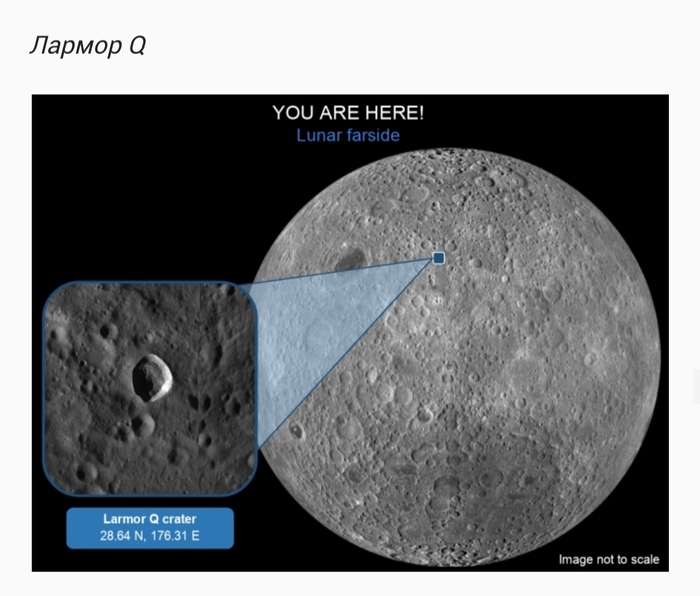 Лармор Q

YOU ARE HERE!
Lunar farside

Larmor Q crater
28.64 N, 176.31 E

Image not to scale